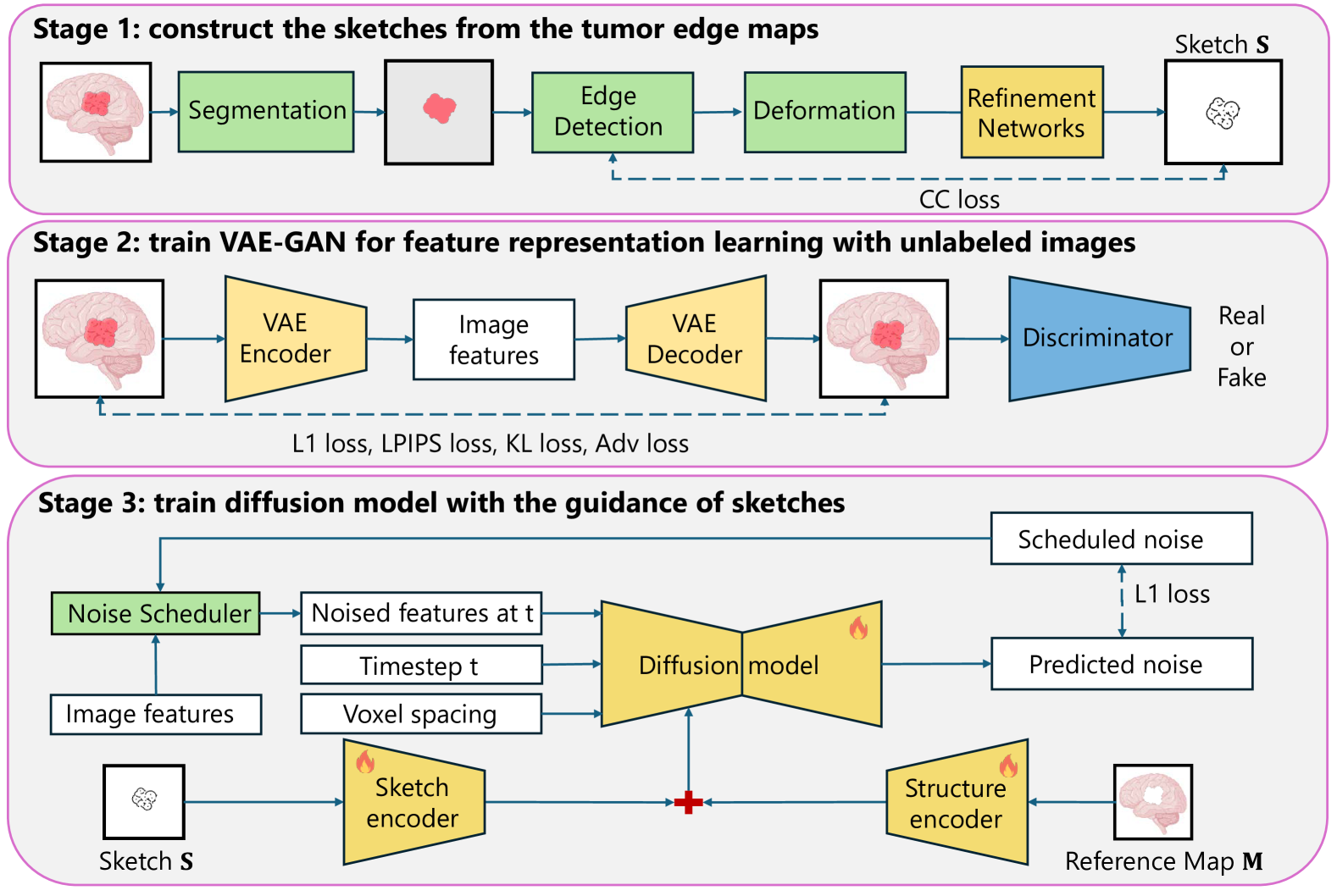 Stage 1: construct the sketches from the tumor edge maps

Segmentation

Edge Detection

Deformation

Refinement Networks

Sketch $\mathbf{S}$

CC loss

Stage 2: train VAE-GAN for feature representation learning with unlabeled images

VAE Encoder

Image features

VAE Decoder

Discriminator

Real or Fake

L1 loss, LPIPS loss, KL loss, Adv loss

Stage 3: train diffusion model with the guidance of sketches

Scheduled noise

L1 loss

Noise Scheduler

Noised features at t

Timestep t

Voxel spacing

Diffusion model

Predicted noise

Image features

Sketch encoder

Structure encoder

Sketch $\mathbf{S}$

Reference Map $\mathbf{M}$